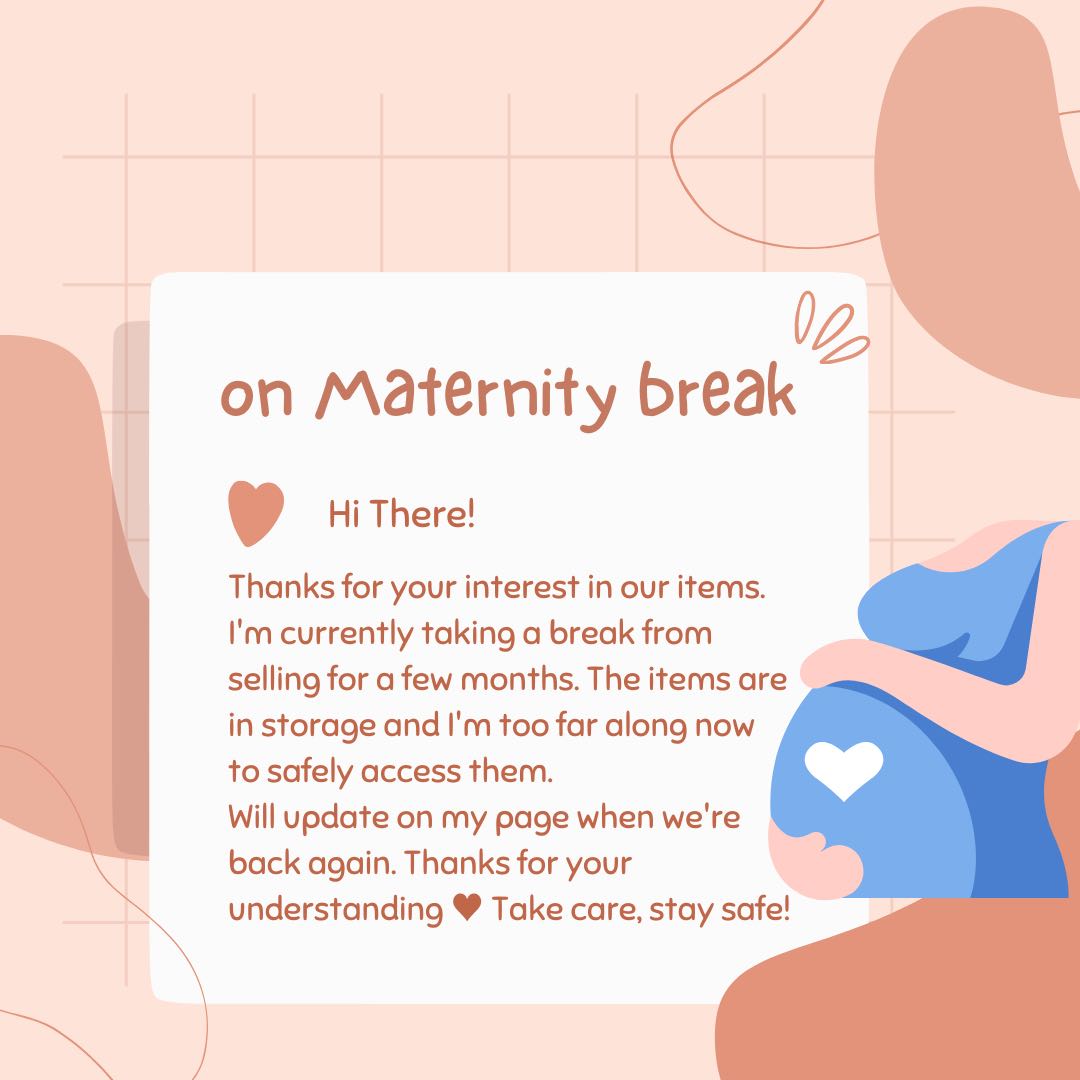 on Maternity break

Hi There!

Thanks for your interest in our items. I'm currently taking a break from selling for a few months. The items are in storage and I'm too far along now to safely access them.
Will update on my page when we're back again. Thanks for your understanding ♥ Take care, stay safe!